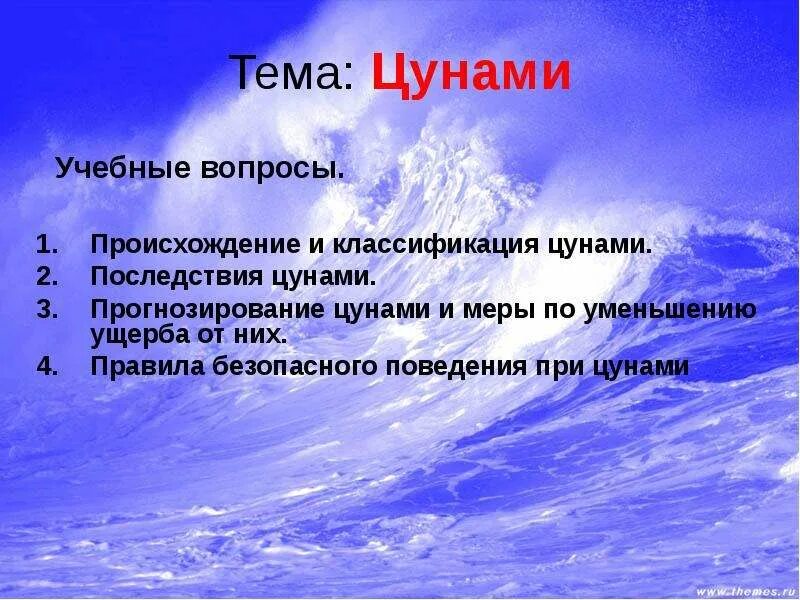 Тема: Цунами

Учебные вопросы.

1. Происхождение и классификация цунами.
2. Последствия цунами.
3. Прогнозирование цунами и меры по уменьшению ущерба от них.
4. Правила безопасного поведения при цунами

www.themes.ru